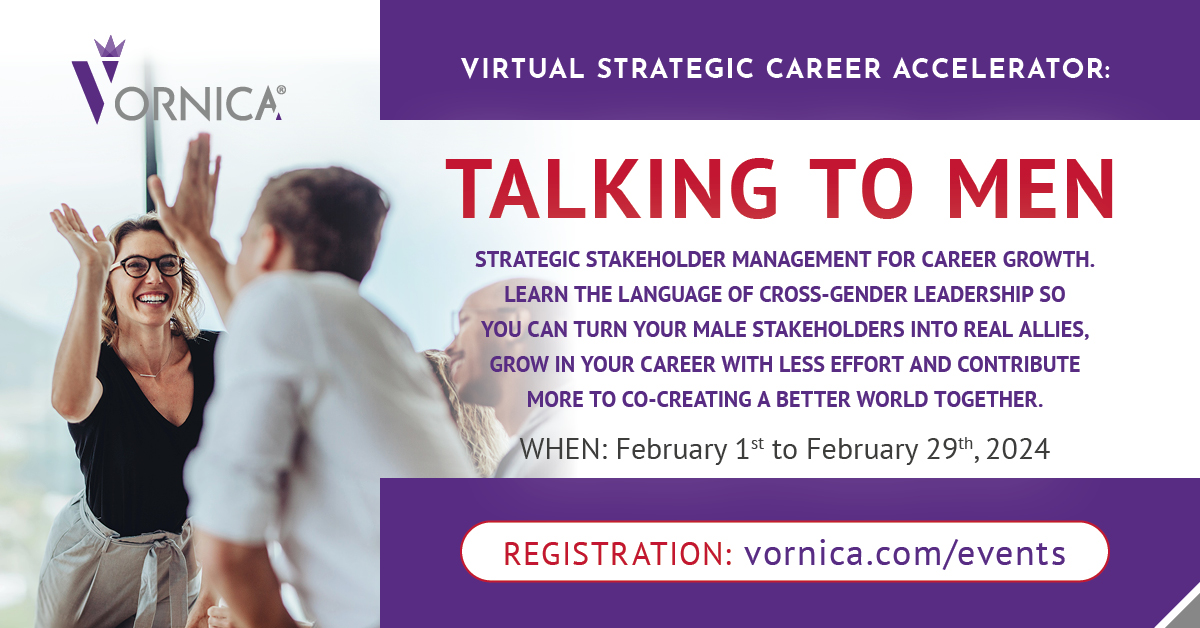 VORNICA®

VIRTUAL STRATEGIC CAREER ACCELERATOR:

TALKING TO MEN

STRATEGIC STAKEHOLDER MANAGEMENT FOR CAREER GROWTH. LEARN THE LANGUAGE OF CROSS-GENDER LEADERSHIP SO YOU CAN TURN YOUR MALE STAKEHOLDERS INTO REAL ALLIES, GROW IN YOUR CAREER WITH LESS EFFORT AND CONTRIBUTE MORE TO CO-CREATING A BETTER WORLD TOGETHER.

WHEN: February 1$^{st}$ to February 29$^{th}$, 2024

REGISTRATION: vornica.com/events